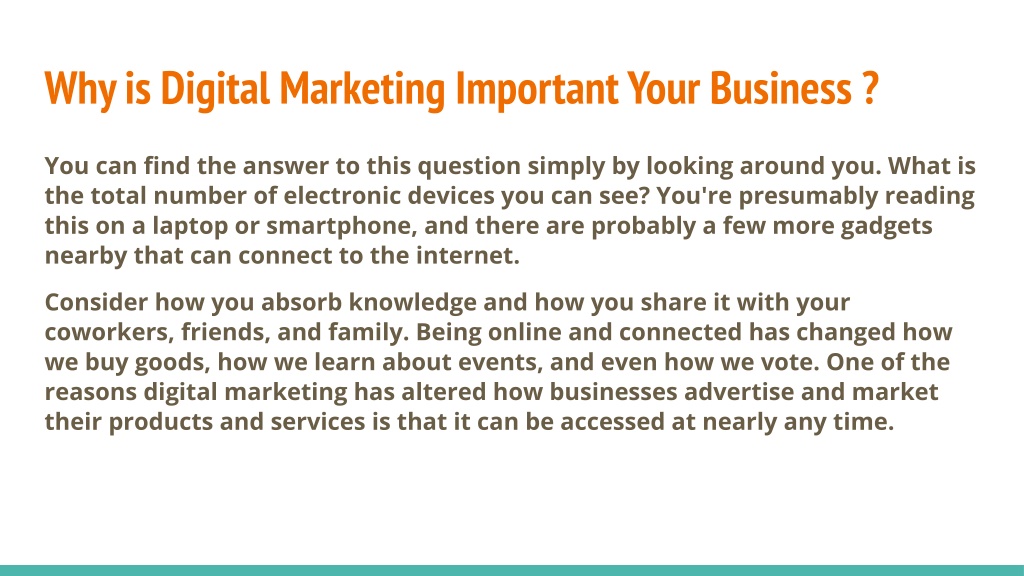 Why is Digital Marketing Important Your Business ?

You can find the answer to this question simply by looking around you. What is the total number of electronic devices you can see? You're presumably reading this on a laptop or smartphone, and there are probably a few more gadgets nearby that can connect to the internet.

Consider how you absorb knowledge and how you share it with your coworkers, friends, and family. Being online and connected has changed how we buy goods, how we learn about events, and even how we vote. One of the reasons digital marketing has altered how businesses advertise and market their products and services is that it can be accessed at nearly any time.